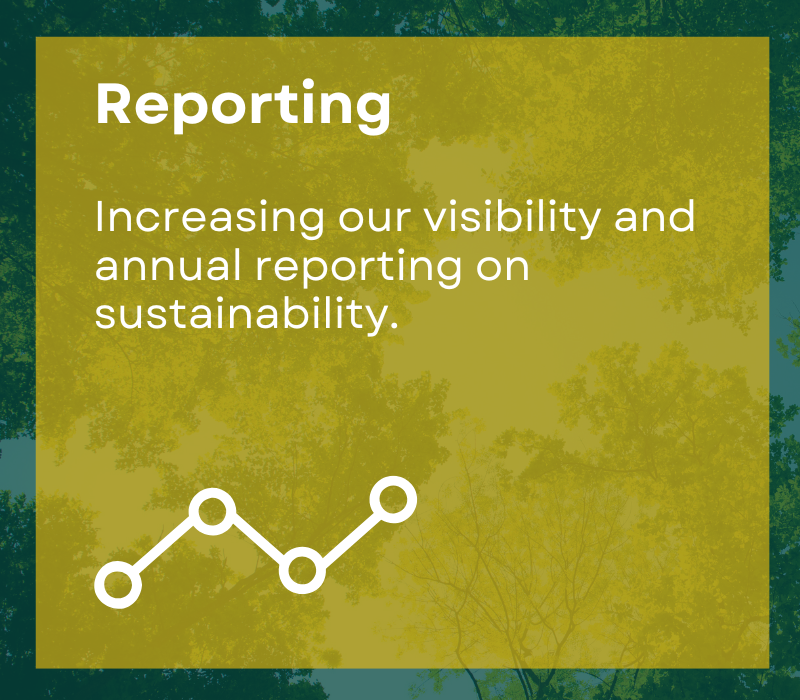 Reporting

Increasing our visibility and annual reporting on sustainability.